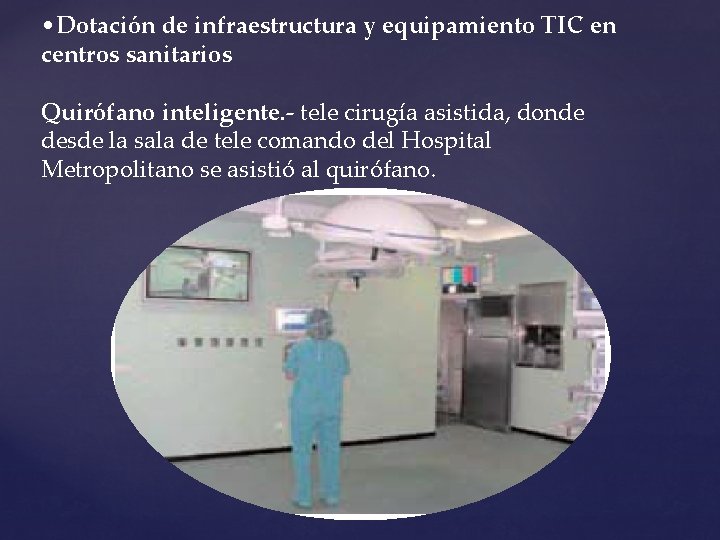 •Dotación de infraestructura y equipamiento TIC en centros sanitarios

Quirófano inteligente.- tele cirugía asistida, donde desde la sala de tele comando del Hospital Metropolitano se asistió al quirófano.